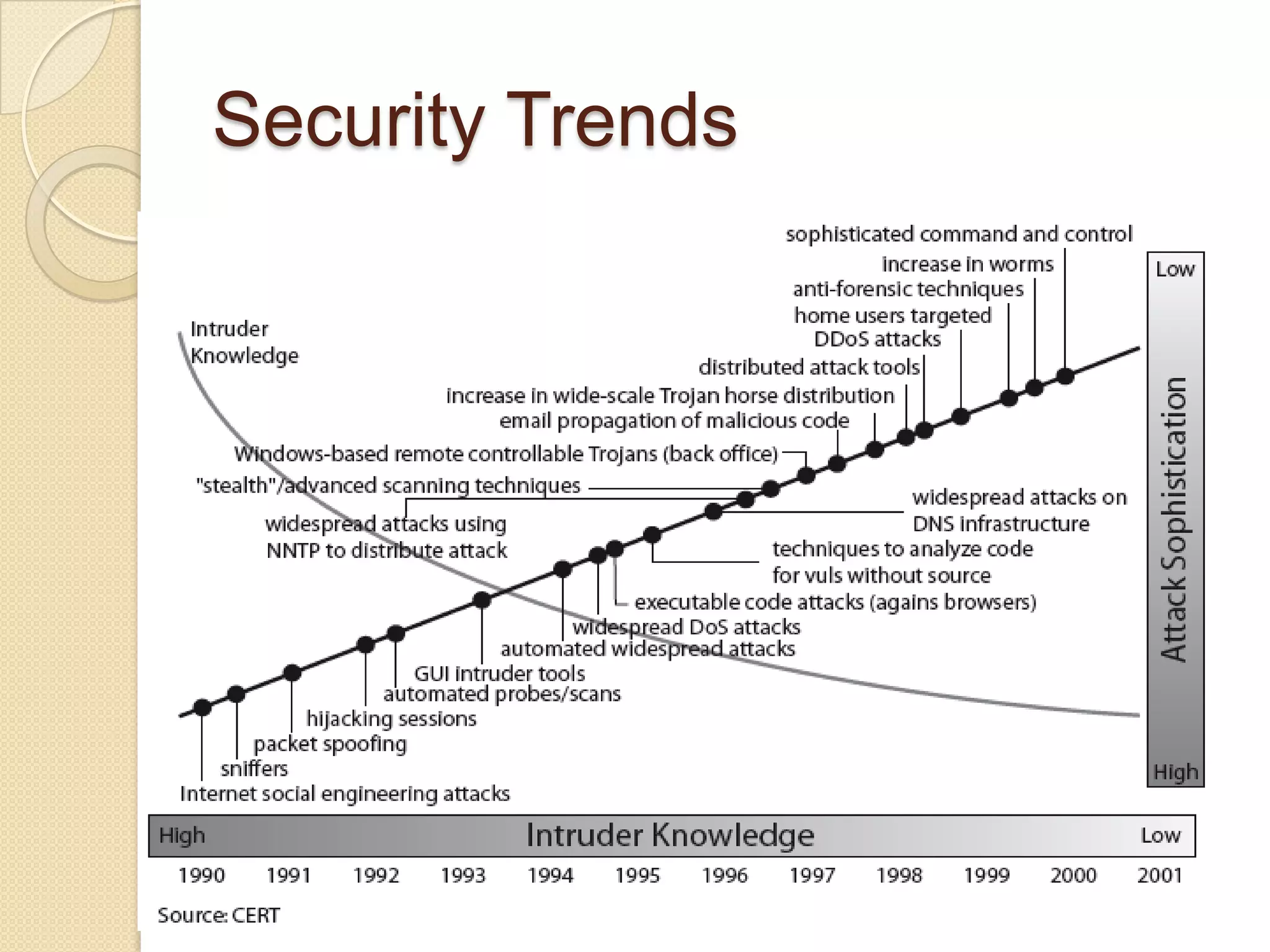 Security Trends

sophisticated command and control
increase in worms
anti-forensic techniques
home users targeted
DDoS attacks
distributed attack tools
increase in wide-scale Trojan horse distribution
email propagation of malicious code
Windows-based remote controllable Trojans (back office)
"stealth"/advanced scanning techniques
widespread attacks using NNTP to distribute attack
widespread attacks on DNS infrastructure
techniques to analyze code for vuls without source
executable code attacks (agains browsers)
widespread DoS attacks
automated widespread attacks
GUI intruder tools
automated probes/scans
hijacking sessions
packet spoofing
sniffers
Internet social engineering attacks

Intruder Knowledge

Low
Attack Sophistication
High

High
Intruder Knowledge
Low

1990 1991 1992 1993 1994 1995 1996 1997 1998 1999 2000 2001

Source: CERT